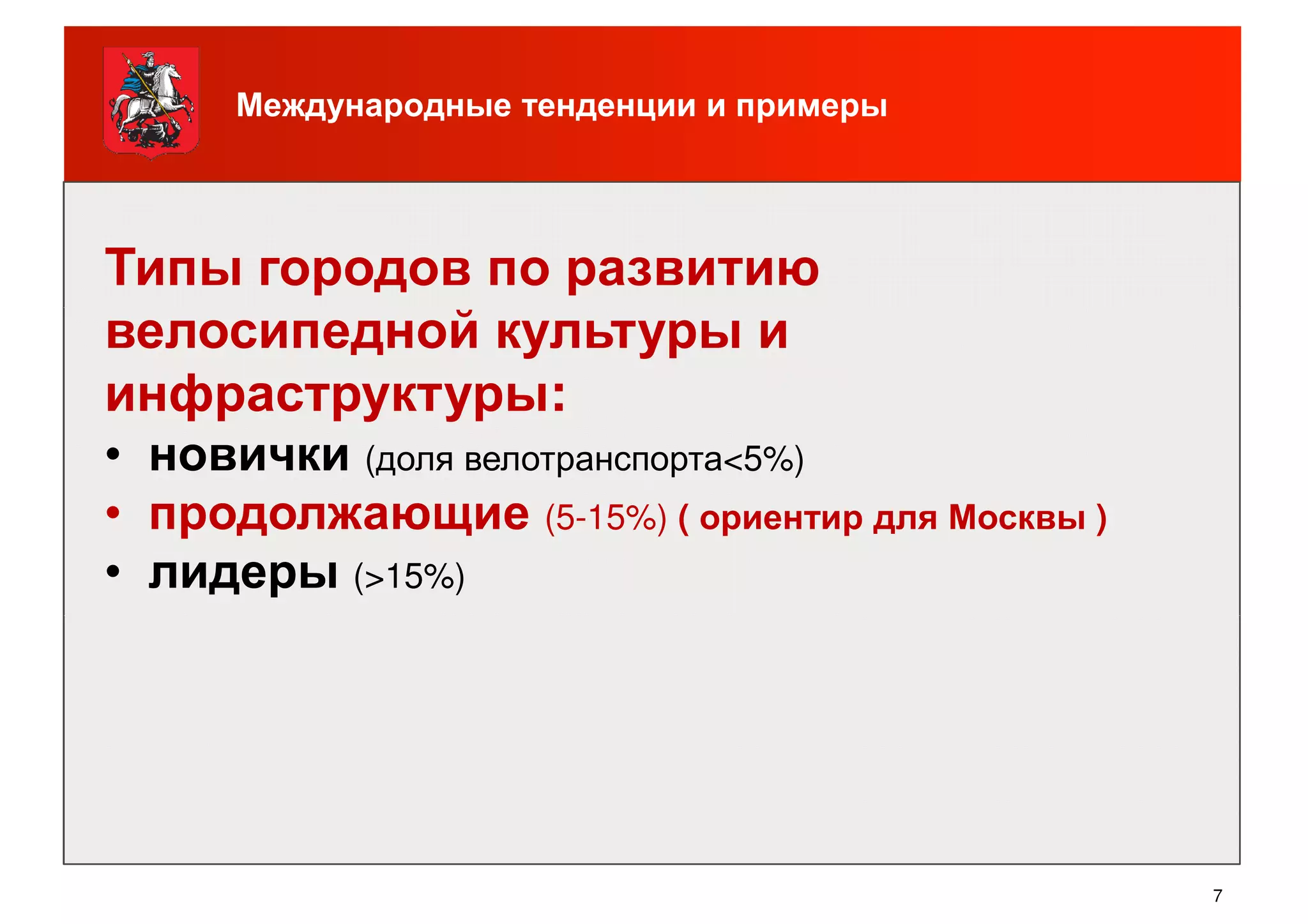 Международные тенденции и примеры

Типы городов по развитию велосипедной культуры и инфраструктуры:

• новички (доля велотранспорта<5%)
• продолжающие (5-15%) ( ориентир для Москвы )
• лидеры (>15%)

7